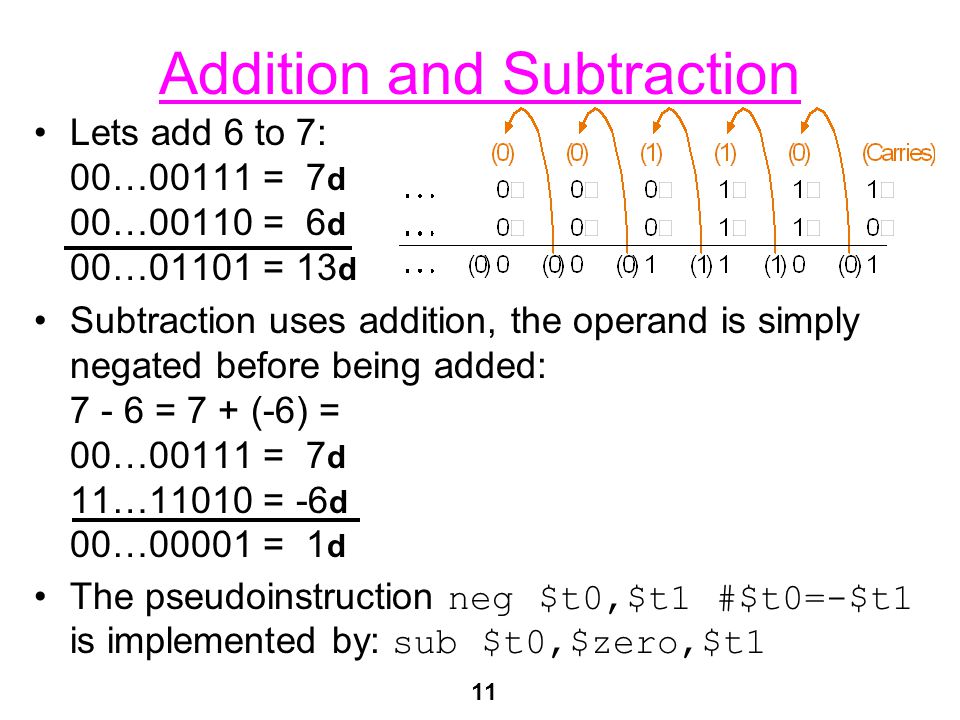 Addition and Subtraction

• Lets add 6 to 7:
00…00111 = 7d
00…00110 = 6d
00…01101 = 13d

(0) (0) (1) (1) (0) (Carries)
… 0 0 0 1 1 1
… 0 0 0 1 1 0
… (0) 0 (0) 0 (0) 1 (1) 1 (1) 0 (0) 1

• Subtraction uses addition, the operand is simply negated before being added:
7 - 6 = 7 + (-6) =
00…00111 = 7d
11…11010 = -6d
00…00001 = 1d

• The pseudoinstruction neg \$t0,\$t1 #\$t0=-\$t1 is implemented by: sub \$t0,\$zero,\$t1

11